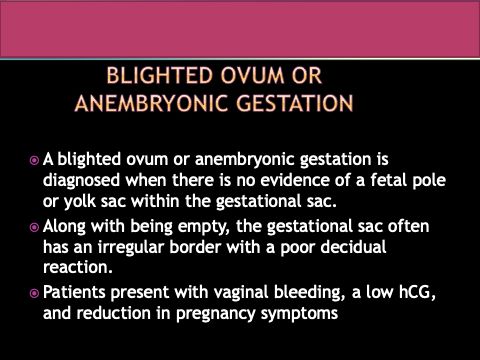 BLIGHTED OVUM OR ANEMBRYONIC GESTATION

A blighted ovum or anembryonic gestation is diagnosed when there is no evidence of a fetal pole or yolk sac within the gestational sac.

Along with being empty, the gestational sac often has an irregular border with a poor decidual reaction.

Patients present with vaginal bleeding, a low hCG, and reduction in pregnancy symptoms